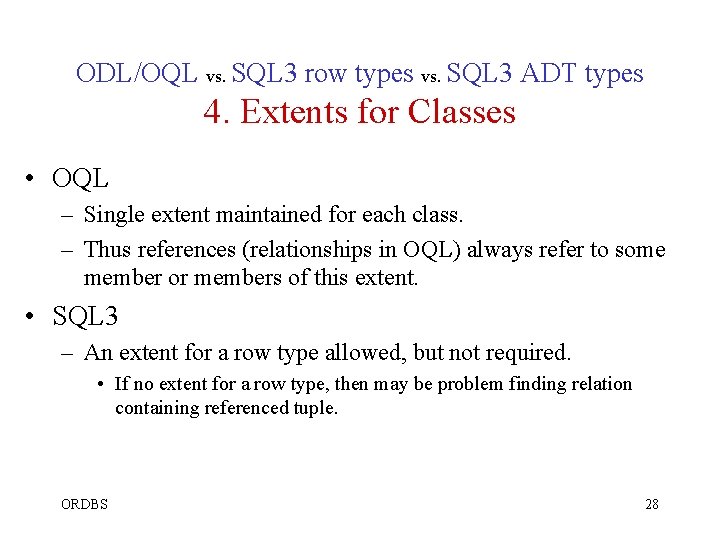 ODL/OQL vs. SQL3 row types vs. SQL3 ADT types
4. Extents for Classes

• OQL
– Single extent maintained for each class.
– Thus references (relationships in OQL) always refer to some member or members of this extent.

• SQL3
– An extent for a row type allowed, but not required.
• If no extent for a row type, then may be problem finding relation containing referenced tuple.

ORDBS

28